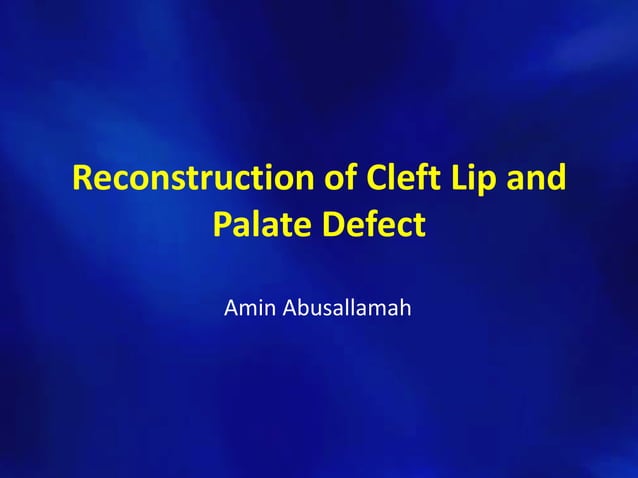 Reconstruction of Cleft Lip and Palate Defect

Amin Abusallamah